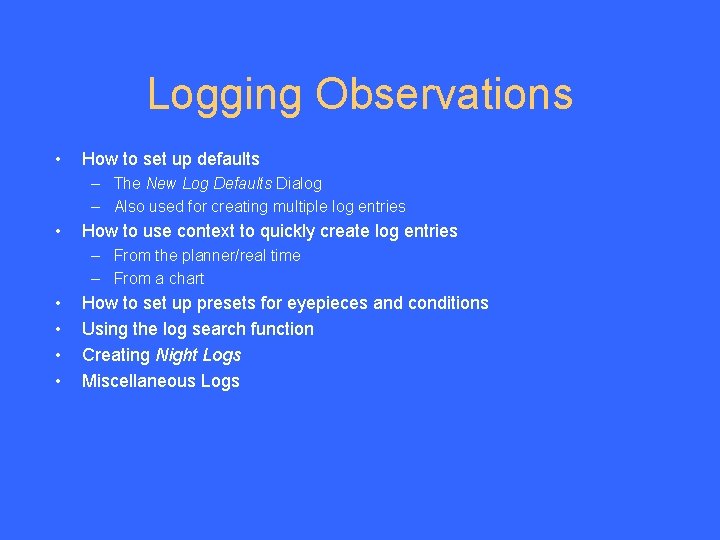 Logging Observations

• How to set up defaults
  – The New Log Defaults Dialog
  – Also used for creating multiple log entries
• How to use context to quickly create log entries
  – From the planner/real time
  – From a chart
• How to set up presets for eyepieces and conditions
• Using the log search function
• Creating Night Logs
• Miscellaneous Logs